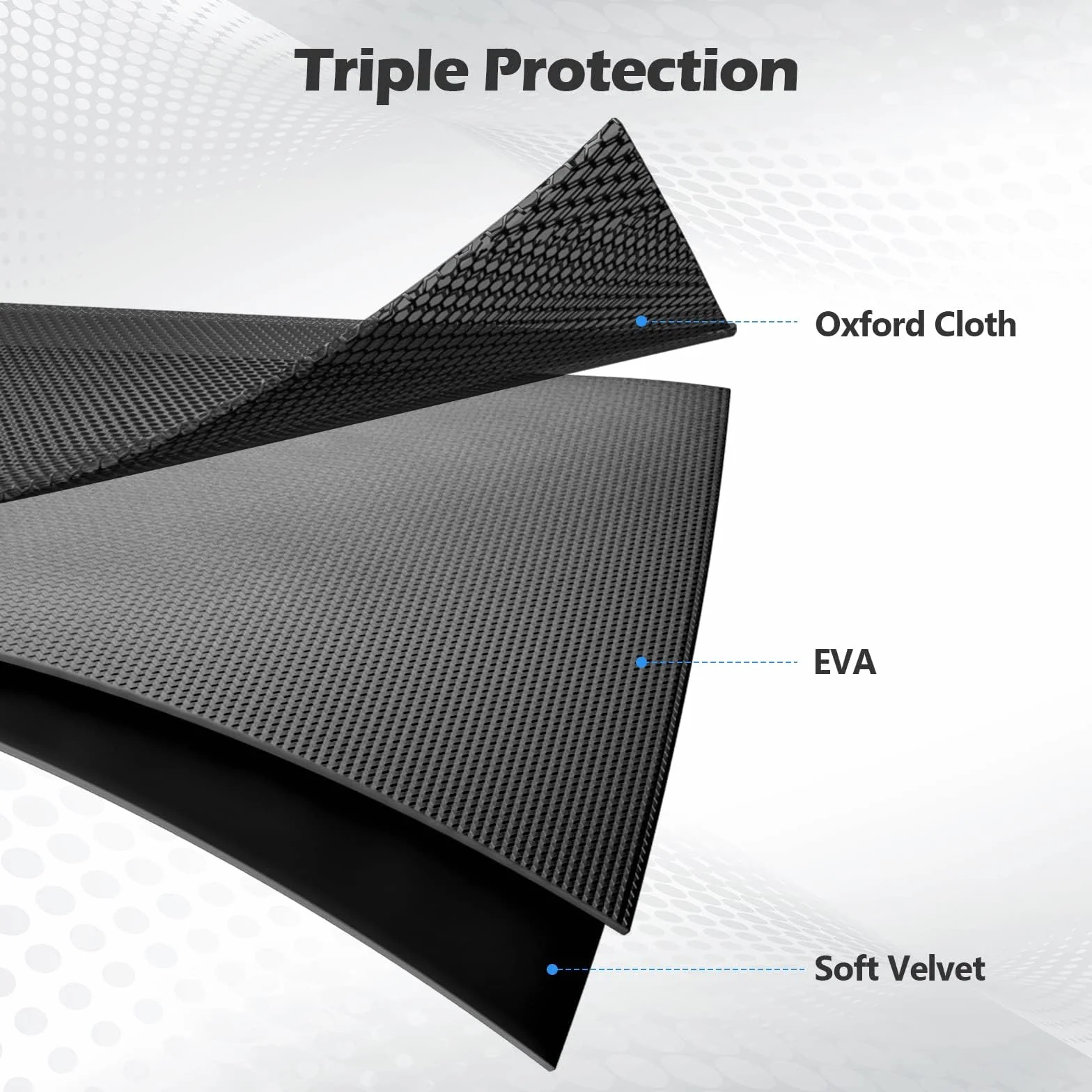 Triple Protection

Oxford Cloth

EVA

Soft Velvet